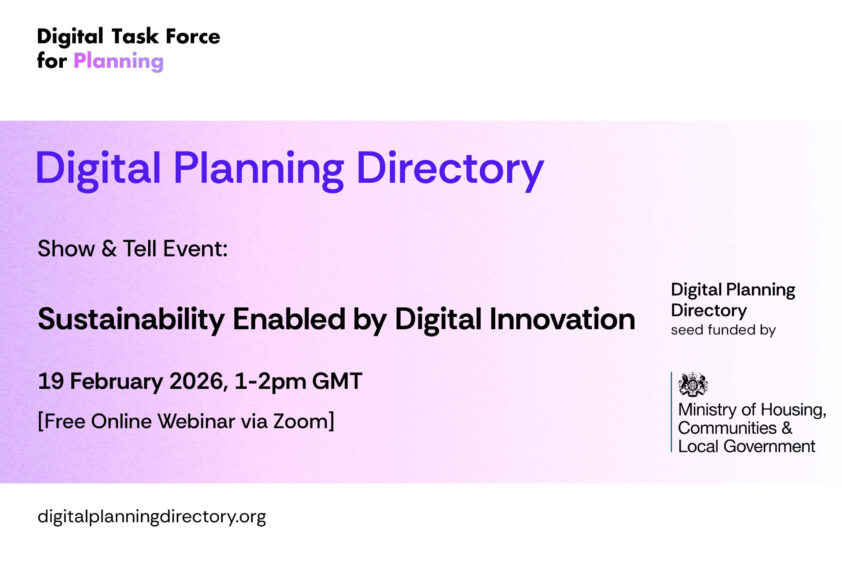 Digital Task Force for Planning

Digital Planning Directory

Show & Tell Event:

Sustainability Enabled by Digital Innovation

19 February 2026, 1-2pm GMT

[Free Online Webinar via Zoom]

Digital Planning Directory seed funded by

Ministry of Housing, Communities & Local Government

digitalplanningdirectory.org